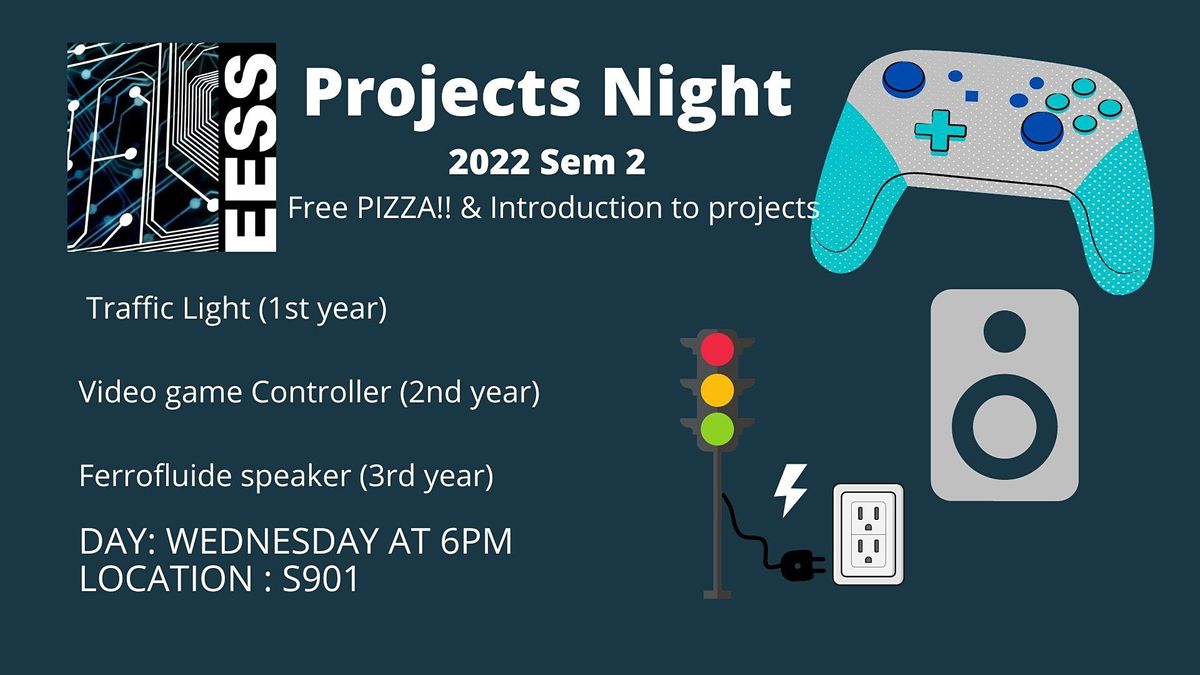 EESS

Projects Night

2022 Sem 2

Free PIZZA!! & Introduction to projects

Traffic Light (1st year)

Video game Controller (2nd year)

Ferrofluide speaker (3rd year)

DAY: WEDNESDAY AT 6PM
LOCATION : S901